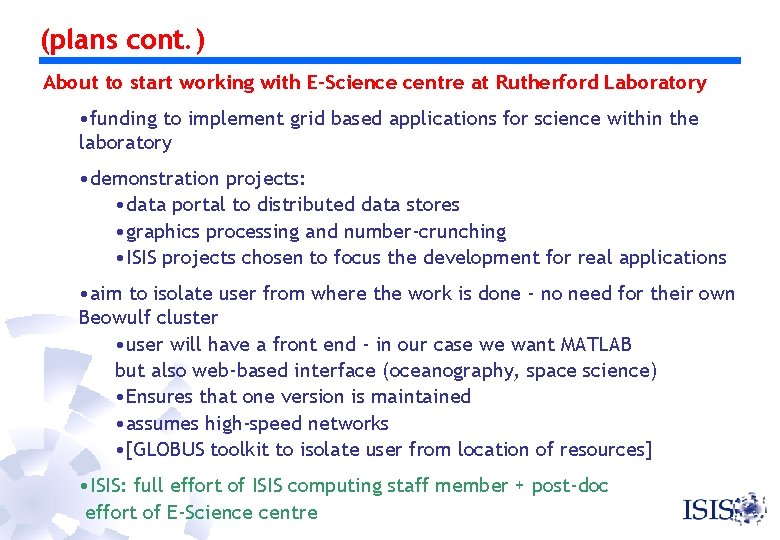 (plans cont.)

About to start working with E-Science centre at Rutherford Laboratory

•funding to implement grid based applications for science within the laboratory

•demonstration projects:

•data portal to distributed data stores

•graphics processing and number-crunching

•ISIS projects chosen to focus the development for real applications

•aim to isolate user from where the work is done - no need for their own Beowulf cluster

•user will have a front end - in our case we want MATLAB but also web-based interface (oceanography, space science)

•Ensures that one version is maintained

•assumes high-speed networks

•[GLOBUS toolkit to isolate user from location of resources]

•ISIS: full effort of ISIS computing staff member + post-doc effort of E-Science centre

ISIS